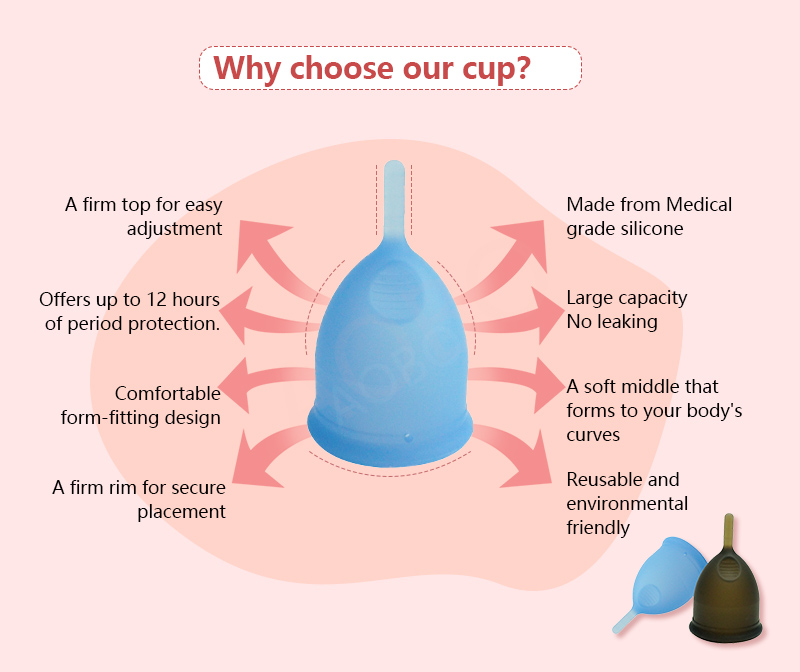 Why choose our cup?

A firm top for easy adjustment

Offers up to 12 hours of period protection.

Comfortable form-fitting design

A firm rim for secure placement

Made from Medical grade silicone

Large capacity
No leaking

A soft middle that forms to your body's curves

Reusable and environmental friendly